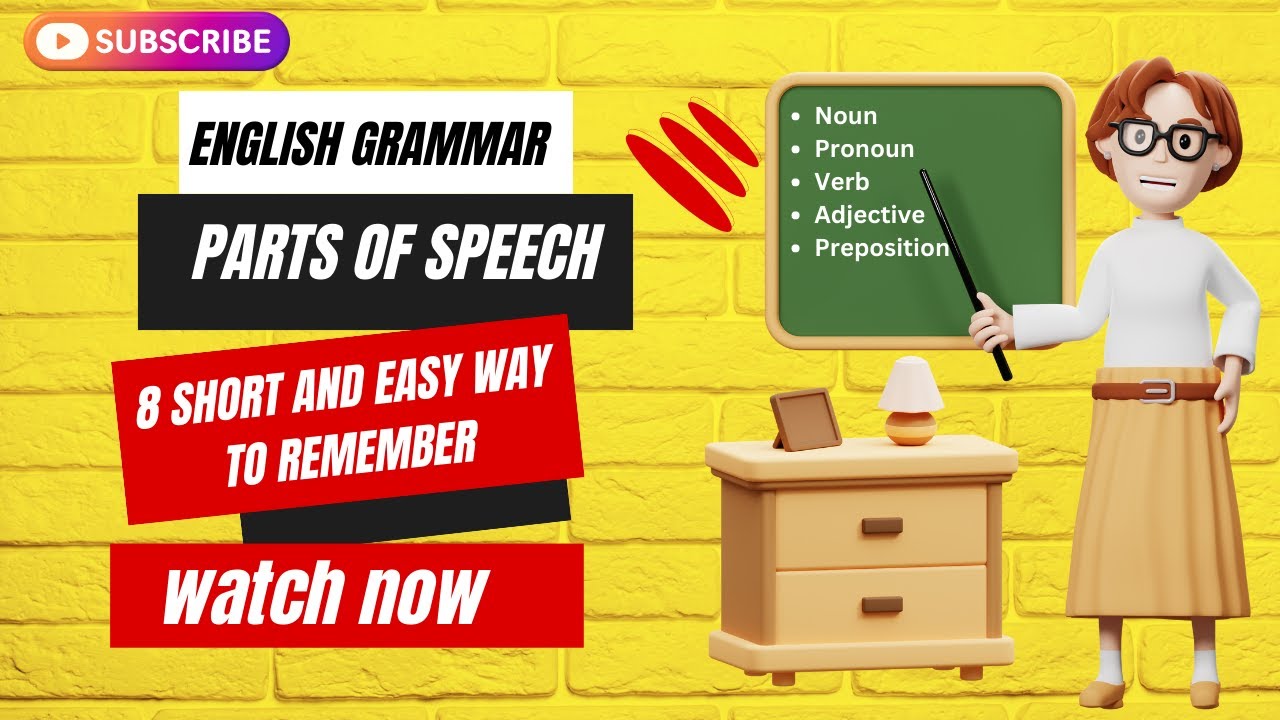 SUBSCRIBE

ENGLISH GRAMMAR

PARTS OF SPEECH

8 SHORT AND EASY WAY TO REMEMBER

watch now

- Noun
- Pronoun
- Verb
- Adjective
- Preposition